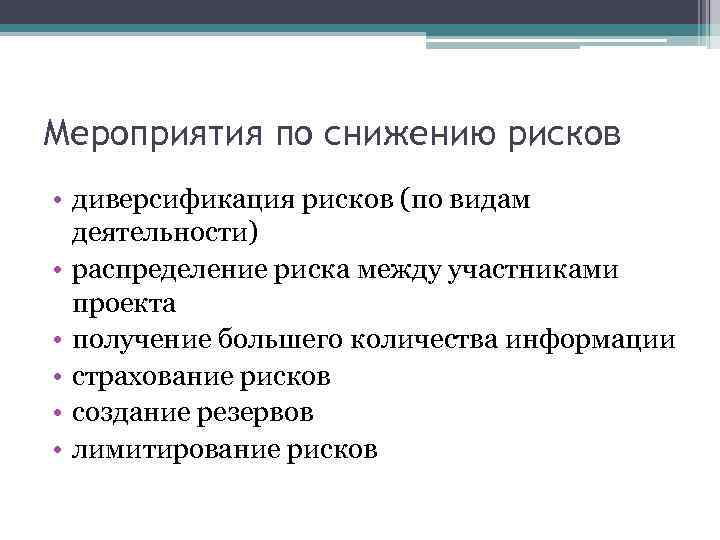 Мероприятия по снижению рисков

• диверсификация рисков (по видам деятельности)
• распределение риска между участниками проекта
• получение большего количества информации
• страхование рисков
• создание резервов
• лимитирование рисков